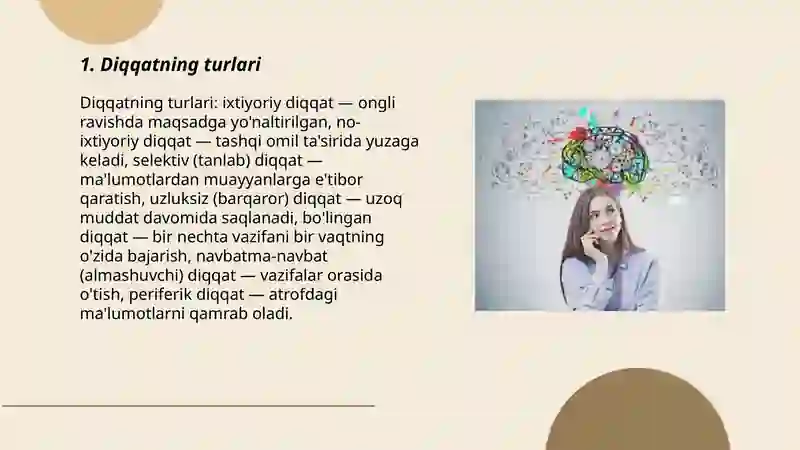 1. Diqqatning turlari

Diqqatning turlari: ixtiyoriy diqqat — ongli ravishda maqsadga yo'naltirilgan, no-ixtiyoriy diqqat — tashqi omil ta'sirida yuzaga keladi, selektiv (tanlab) diqqat — ma'lumotlardan muayyanlarga e'tibor qaratish, uzluksiz (barqaror) diqqat — uzoq muddat davomida saqlanadi, bo'lingan diqqat — bir nechta vazifani bir vaqtning o'zida bajarish, navbatma-navbat (almashuvchi) diqqat — vazifalar orasida o'tish, periferik diqqat — atrofdagi ma'lumotlarni qamrab oladi.